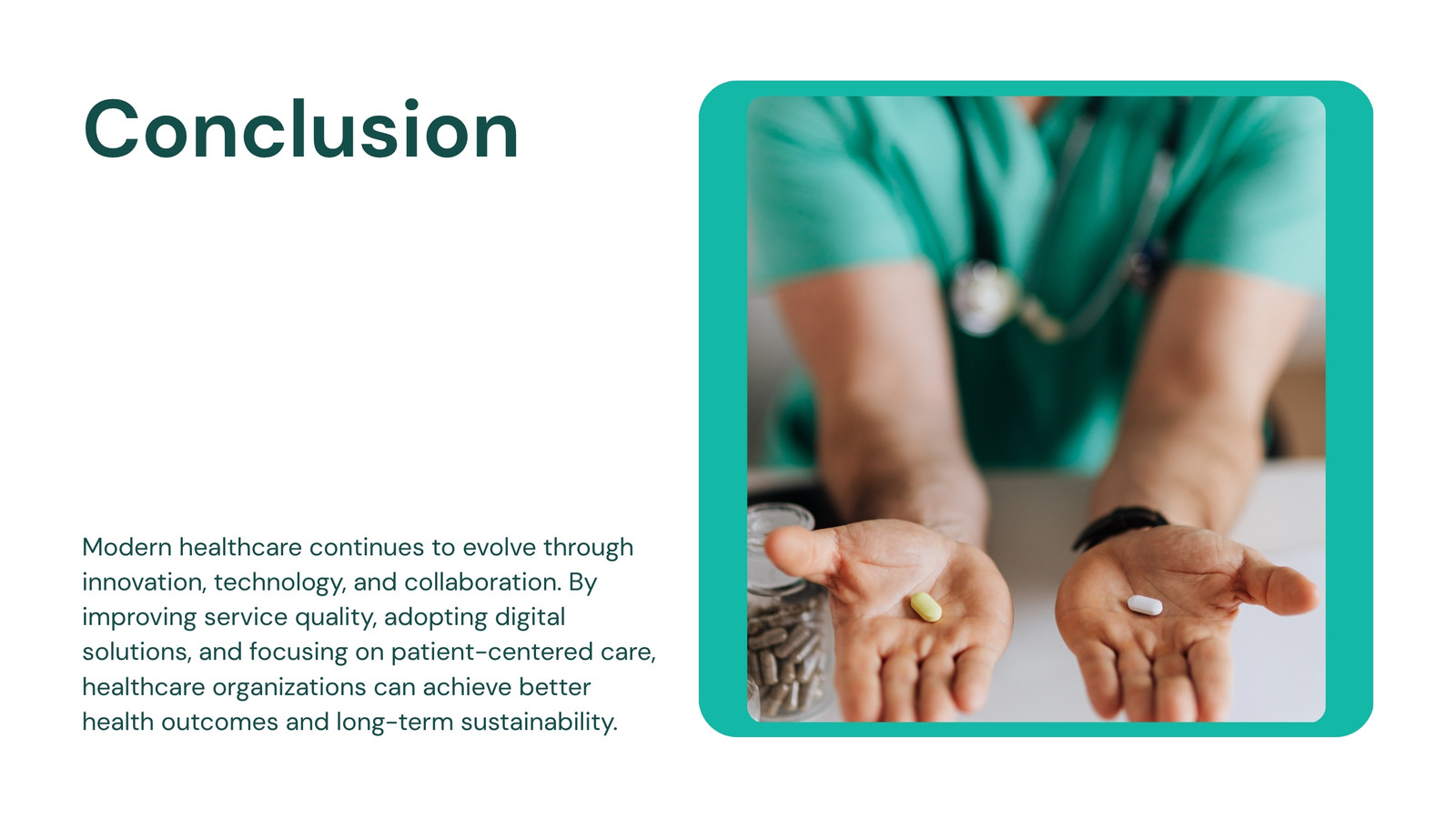 Conclusion

Modern healthcare continues to evolve through innovation, technology, and collaboration. By improving service quality, adopting digital solutions, and focusing on patient-centered care, healthcare organizations can achieve better health outcomes and long-term sustainability.